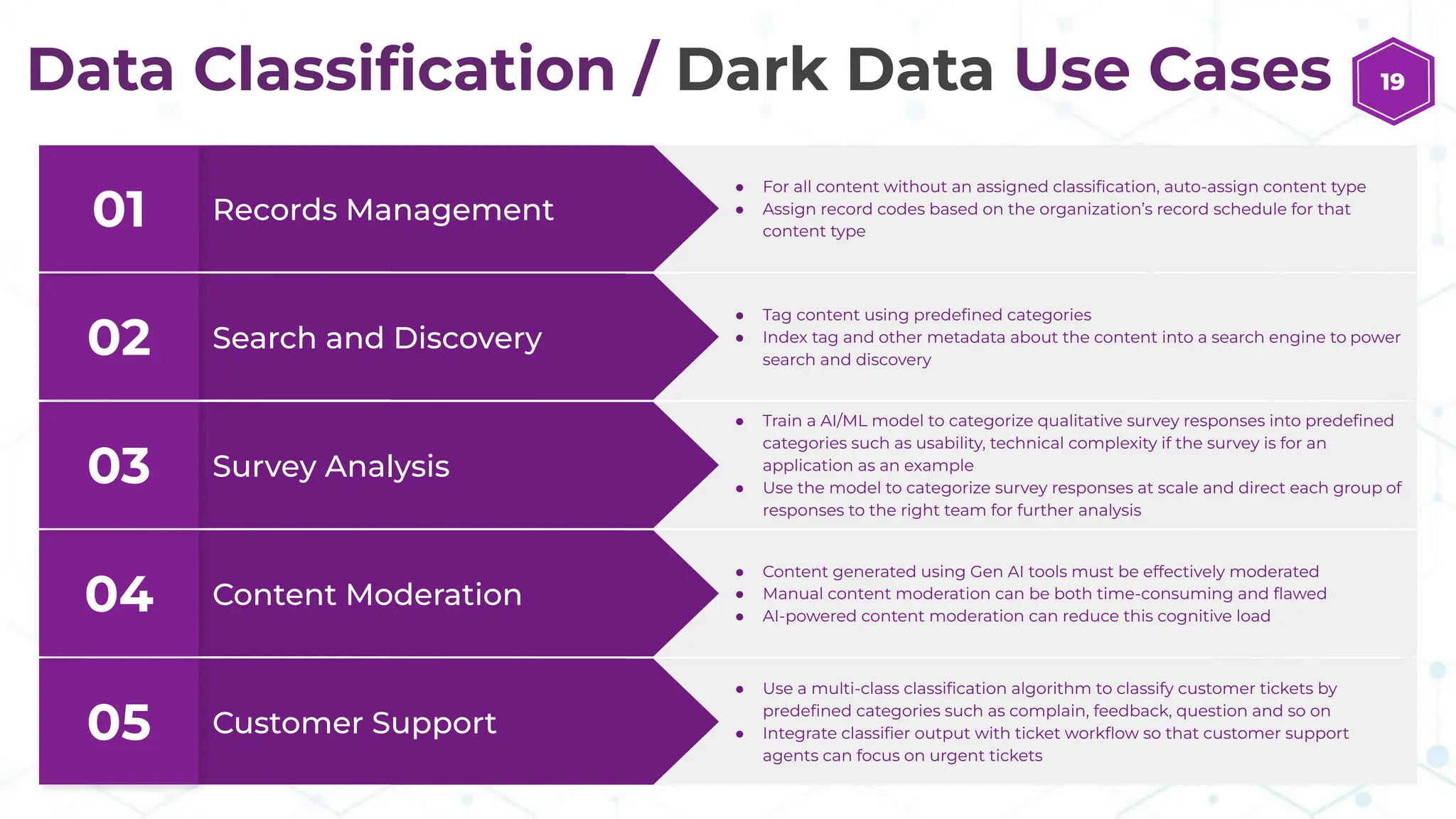 Data Classification / Dark Data Use Cases

19

01 Records Management

- For all content without an assigned classification, auto-assign content type
- Assign record codes based on the organization's record schedule for that content type

02 Search and Discovery

- Tag content using predefined categories
- Index tag and other metadata about the content into a search engine to power search and discovery

03 Survey Analysis

- Train a AI/ML model to categorize qualitative survey responses into predefined categories such as usability, technical complexity if the survey is for an application as an example
- Use the model to categorize survey responses at scale and direct each group of responses to the right team for further analysis

04 Content Moderation

- Content generated using Gen AI tools must be effectively moderated
- Manual content moderation can be both time-consuming and flawed
- AI-powered content moderation can reduce this cognitive load

05 Customer Support

- Use a multi-class classification algorithm to classify customer tickets by predefined categories such as complain, feedback, question and so on
- Integrate classifier output with ticket workflow so that customer support agents can focus on urgent tickets